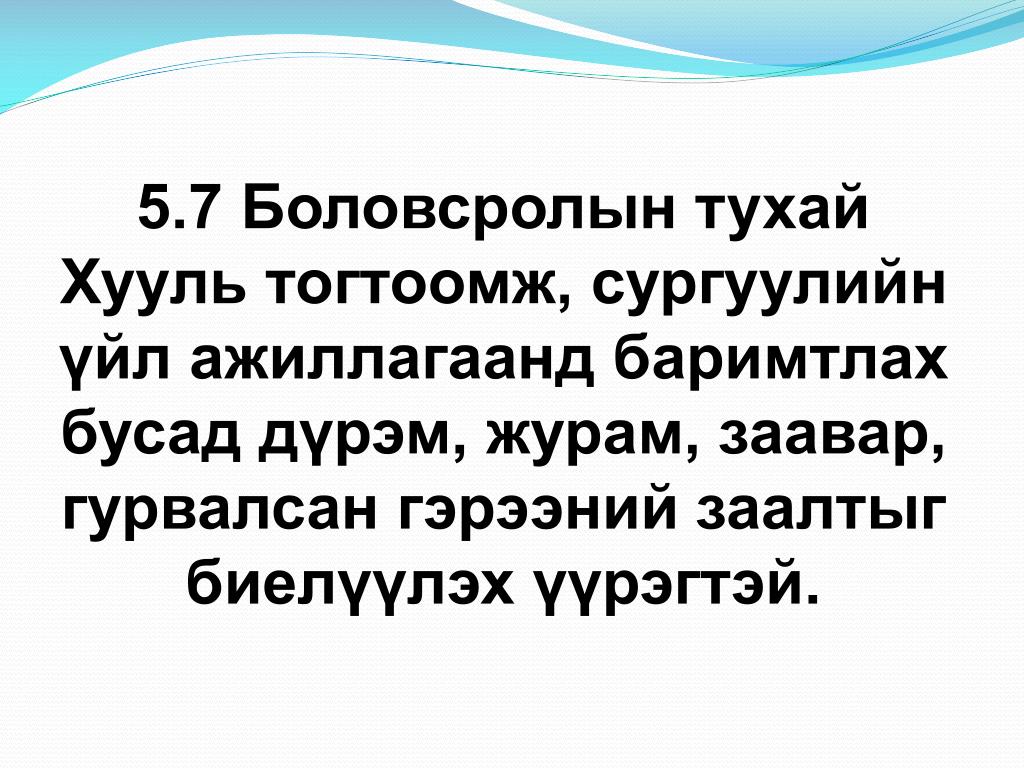 5.7 Боловсролын тухай Хууль тогтоомж, сургуулийн үйл ажиллагаанд баримтлах бусад дүрэм, журам, заавар, гурвалсан гэрээний заалтыг биелүүлэх үүрэгтэй.